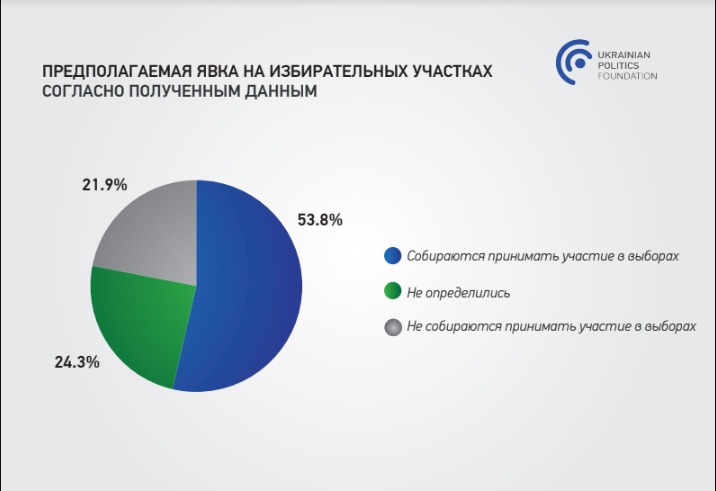 ПРЕДПОЛАГАЕМАЯ ЯВКА НА ИЗБИРАТЕЛЬНЫХ УЧАСТКАХ СОГЛАСНО ПОЛУЧЕННЫМ ДАННЫМ

UKRAINIAN POLITICS FOUNDATION

21.9%

53.8%

24.3%

Собираются принимать участие в выборах

Не определились

Не собираются принимать участие в выборах